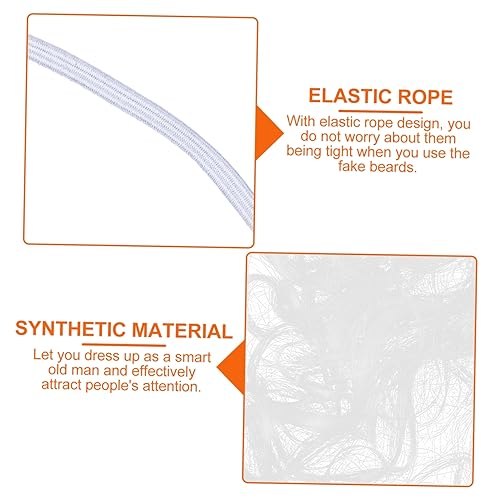 ELASTIC ROPE

With elastic rope design, you do not worry about them being tight when you use the fake beards.

SYNTHETIC MATERIAL

Let you dress up as a smart old man and effectively attract people's attention.